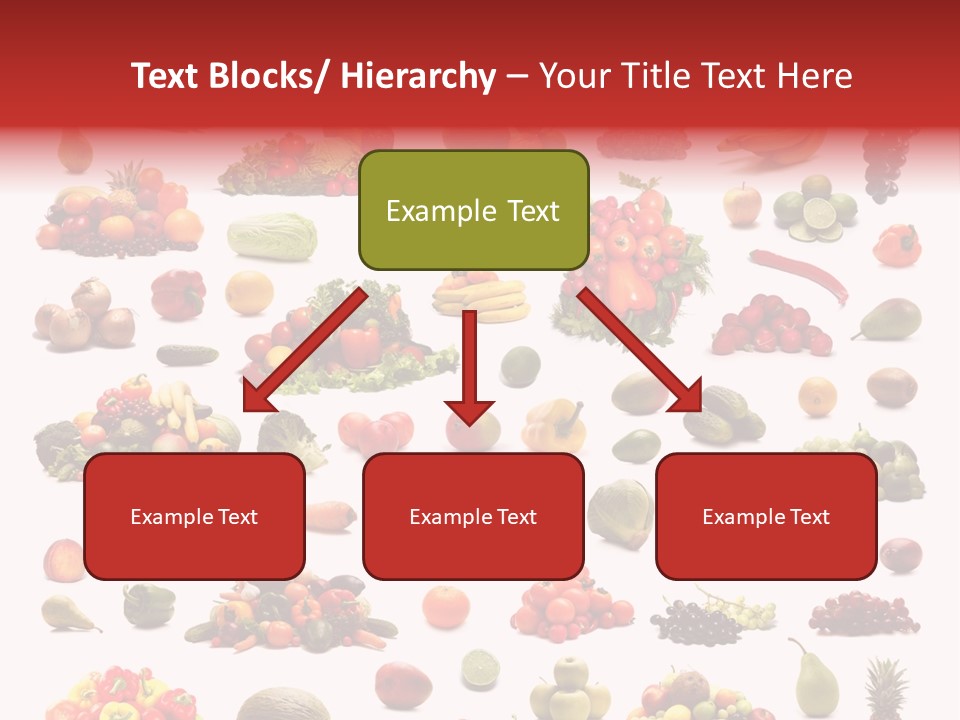 Text Blocks/ Hierarchy – Your Title Text Here

Example Text

Example Text

Example Text

Example Text